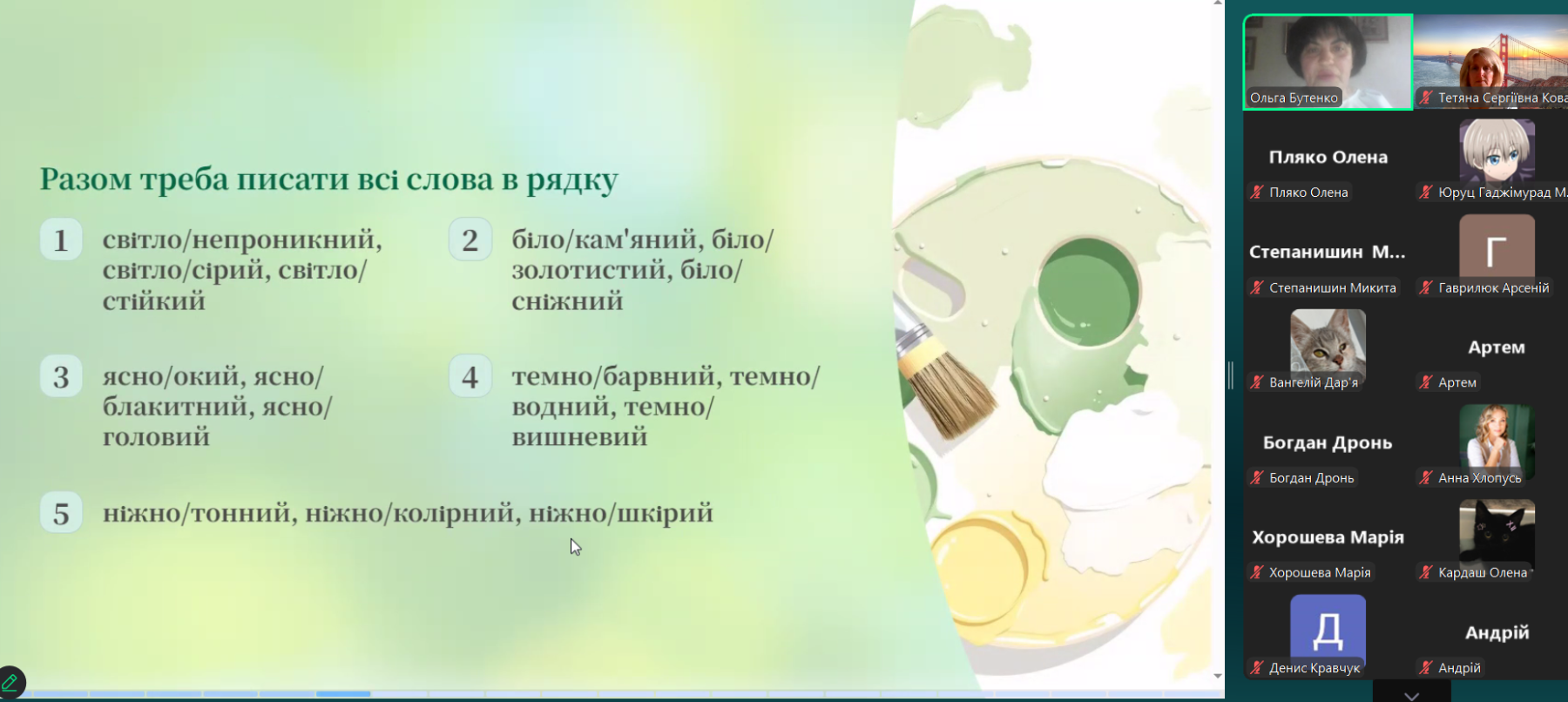 Разом треба писати всі слова в рядку

1 світло/непроникний, світло/сірий, світло/стійкий

2 біло/кам'яний, біло/золотистий, біло/сніжний

3 ясно/окий, ясно/блакитний, ясно/головий

4 темно/барвний, темно/водний, темно/вишневий

5 ніжно/тонний, ніжно/колірний, ніжно/шкірий

Ольга Бутенко
Тетяна Сергіївна Кова
Пляко Олена
Пляко Олена
Юруц Гаджімурад М.
Степанишин М...
Степанишин Микита
Г
Гаврилюк Арсеній
Вангелій Дар'я
Артем
Артем
Богдан Дронь
Богдан Дронь
Анна Хлопусь
Хорошева Марія
Хорошева Марія
Кардаш Олена
Д
Денис Кравчук
Андрій
Андрій